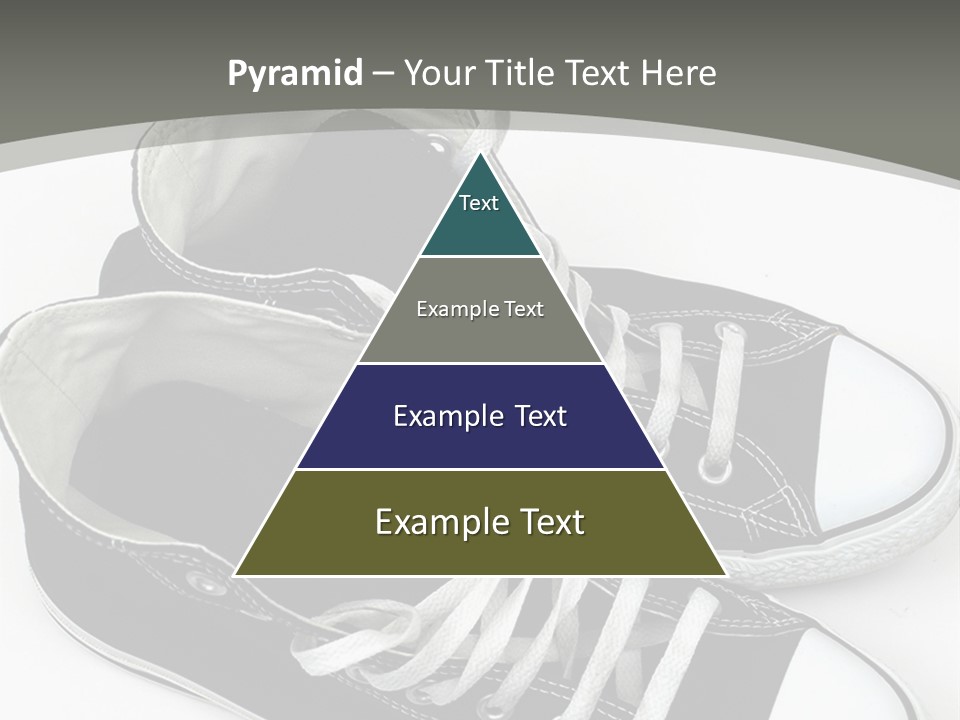 Pyramid – Your Title Text Here

Text

Example Text

Example Text

Example Text